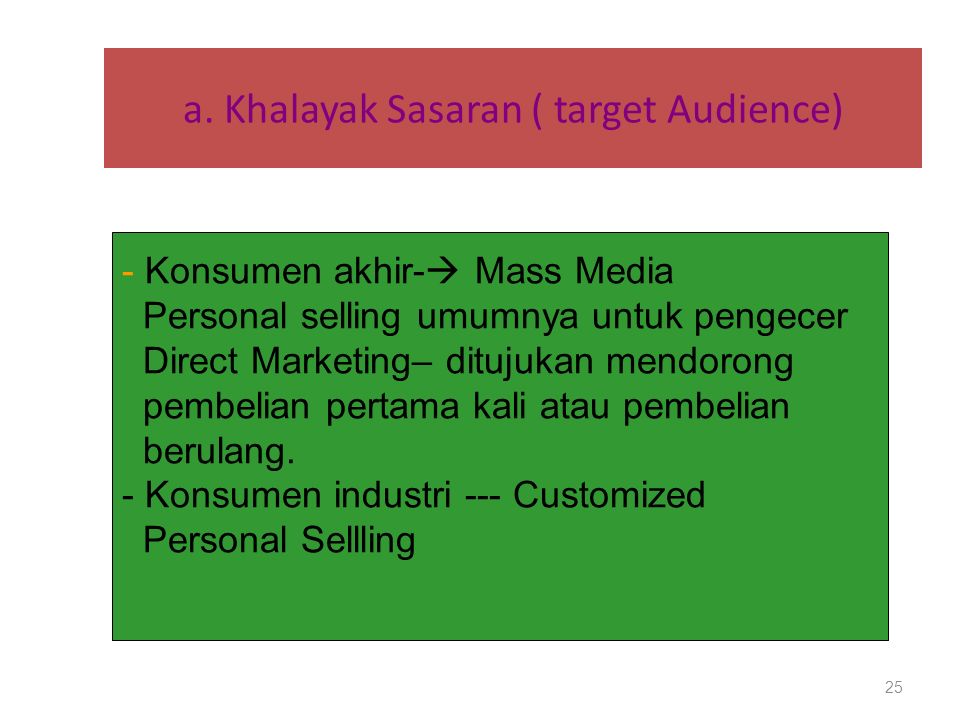 a. Khalayak Sasaran ( target Audience)

- Konsumen akhir-→ Mass Media
Personal selling umumnya untuk pengecer
Direct Marketing– ditujukan mendorong pembelian pertama kali atau pembelian berulang.
- Konsumen industri --- Customized Personal Sellling

25